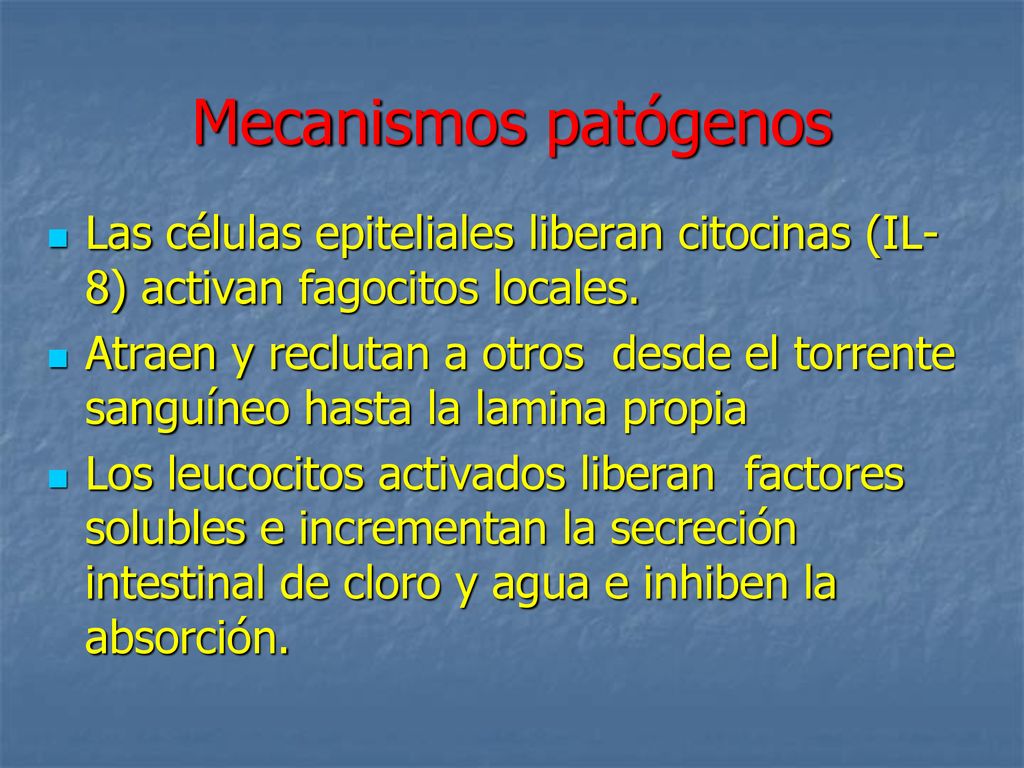 Mecanismos patógenos

Las células epiteliales liberan citocinas (IL-8) activan fagocitos locales.

Atraen y reclutan a otros desde el torrente sanguíneo hasta la lamina propia

Los leucocitos activados liberan factores solubles e incrementan la secreción intestinal de cloro y agua e inhiben la absorción.